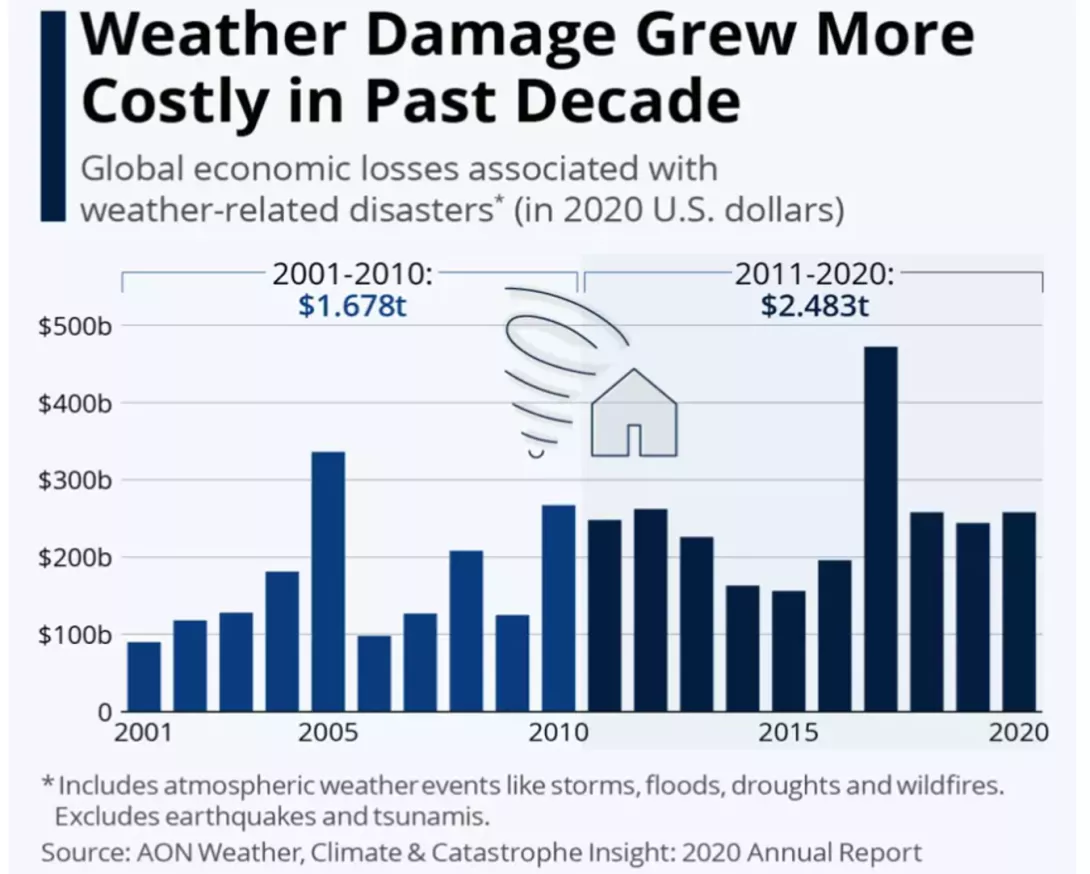 Weather Damage Grew More Costly in Past Decade

Global economic losses associated with weather-related disasters* (in 2020 U.S. dollars)

2001-2010:
$1.678t

2011-2020:
$2.483t

$500b
$400b
$300b
$200b
$100b
0

2001
2005
2010
2015
2020

* Includes atmospheric weather events like storms, floods, droughts and wildfires. Excludes earthquakes and tsunamis.

Source: AON Weather, Climate & Catastrophe Insight: 2020 Annual Report